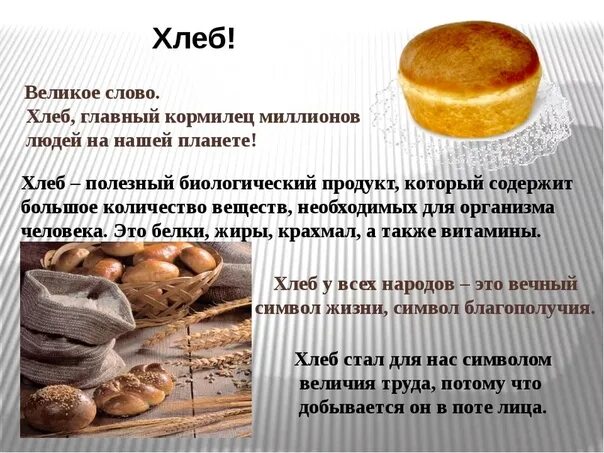 Хлеб!

Великое слово.
Хлеб, главный кормилец миллионов людей на нашей планете!

Хлеб – полезный биологический продукт, который содержит большое количество веществ, необходимых для организма человека. Это белки, жиры, крахмал, а также витамины.

Хлеб у всех народов – это вечный символ жизни, символ благополучия.

Хлеб стал для нас символом величия труда, потому что добывается он в поте лица.